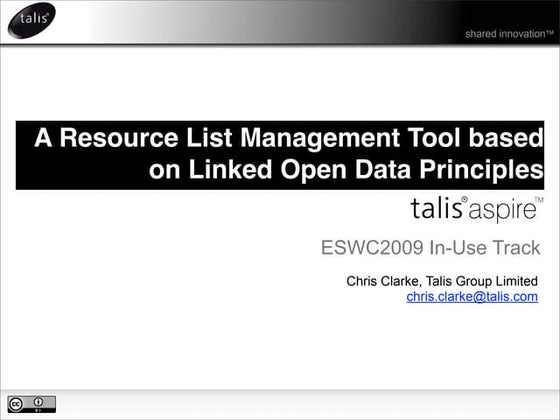 talis®

shared innovation™

A Resource List Management Tool based on Linked Open Data Principles

talis® aspire™

ESWC2009 In-Use Track

Chris Clarke, Talis Group Limited
chris.clarke@talis.com

cc